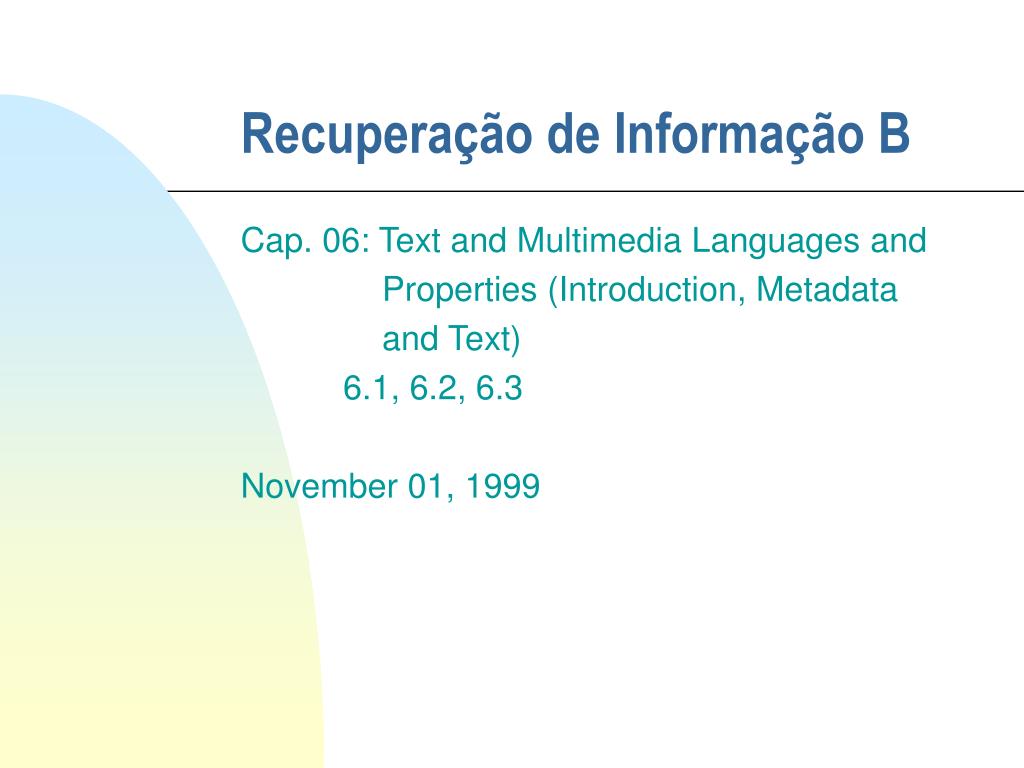 Recuperação de Informação B

Cap. 06: Text and Multimedia Languages and Properties (Introduction, Metadata and Text)
6.1, 6.2, 6.3

November 01, 1999